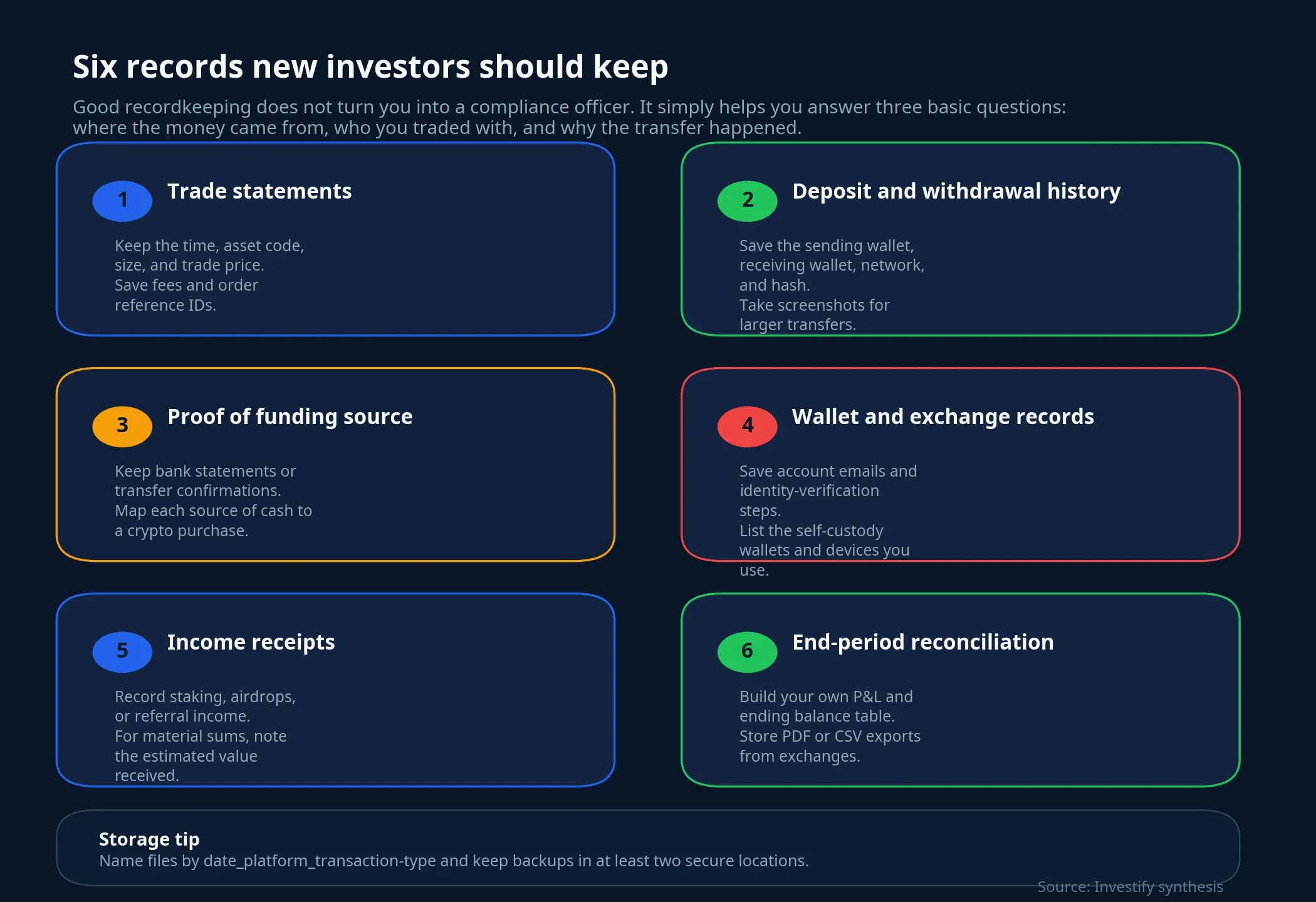 Six records new investors should keep

Good recordkeeping does not turn you into a compliance officer. It simply helps you answer three basic questions: where the money came from, who you traded with, and why the transfer happened.

1 Trade statements

Keep the time, asset code, size, and trade price.
Save fees and order reference IDs.

2 Deposit and withdrawal history

Save the sending wallet, receiving wallet, network, and hash.
Take screenshots for larger transfers.

3 Proof of funding source

Keep bank statements or transfer confirmations.
Map each source of cash to a crypto purchase.

4 Wallet and exchange records

Save account emails and identity-verification steps.
List the self-custody wallets and devices you use.

5 Income receipts

Record staking, airdrops, or referral income.
For material sums, note the estimated value received.

6 End-period reconciliation

Build your own P&L and ending balance table.
Store PDF or CSV exports from exchanges.

Storage tip
Name files by date_platform_transaction-type and keep backups in at least two secure locations.

Source: Investify synthesis